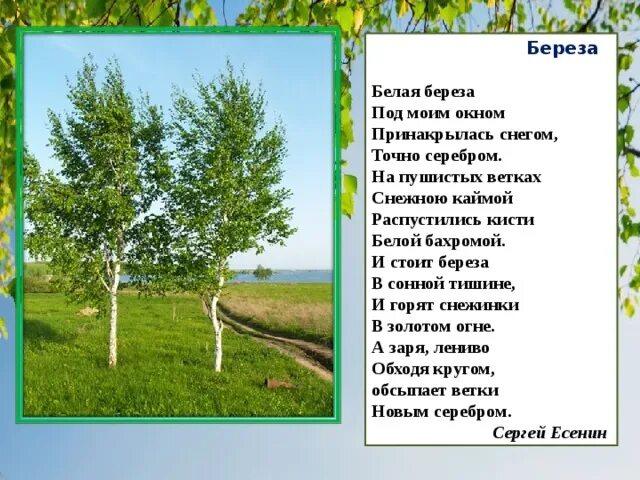 Береза

Белая береза
Под моим окном
Принакрылась снегом,
Точно серебром.
На пушистых ветках
Снежною каймой
Распустились кисти
Белой бахромой.
И стоит береза
В сонной тишине,
И горят снежинки
В золотом огне.
А заря, лениво
Обходя кругом,
обсыпает ветки
Новым серебром.

Сергей Есенин